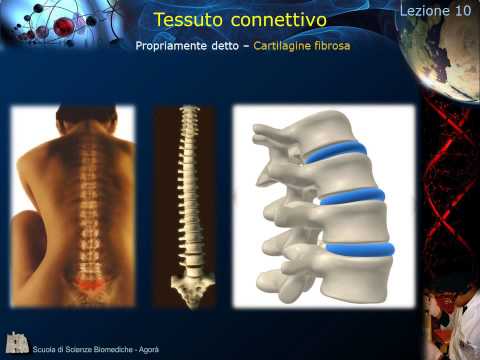 Tessuto connettivo

Lezione 10

Propriamente detto – Cartilagine fibrosa

Scuola di Scienze Biomediche - Agorà